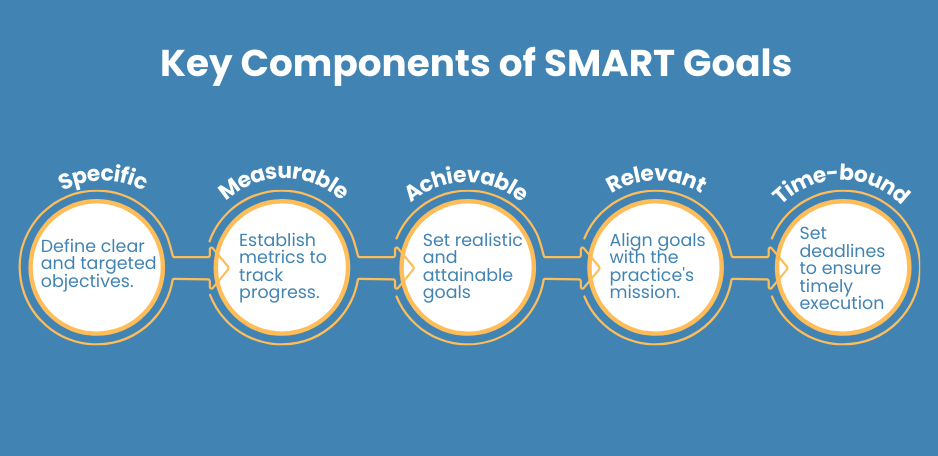 Key Components of SMART Goals

Specific
Define clear and targeted objectives.

Measurable
Establish metrics to track progress.

Achievable
Set realistic and attainable goals

Relevant
Align goals with the practice's mission.

Time-bound
Set deadlines to ensure timely execution